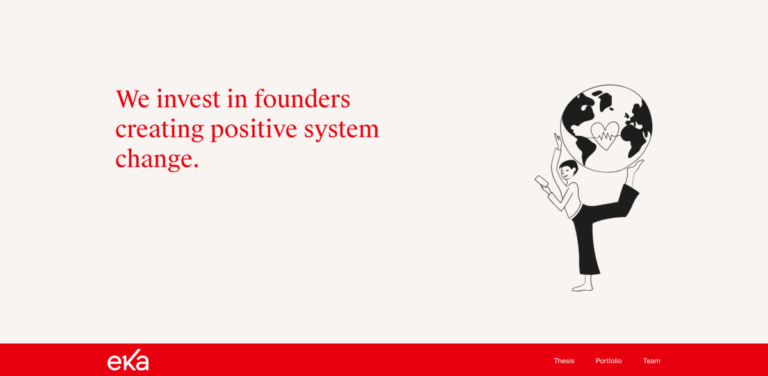 We invest in founders creating positive system change.

eka

Thesis Portfolio Team